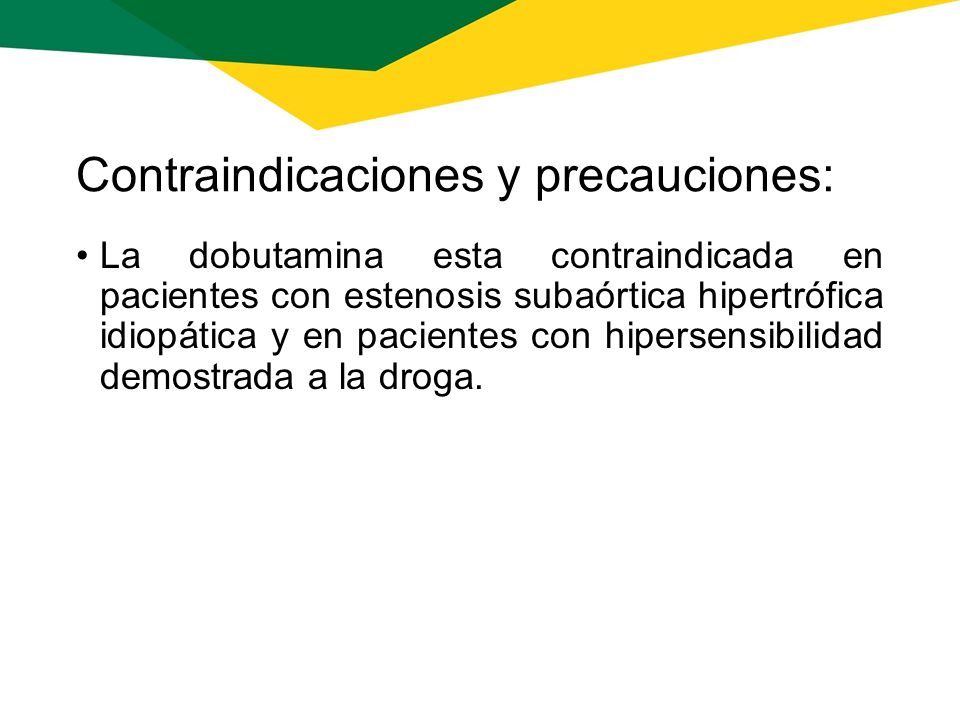 Contraindicaciones y precauciones:

• La dobutamina esta contraindicada en pacientes con estenosis subaórtica hipertrófica idiopática y en pacientes con hipersensibilidad demostrada a la droga.